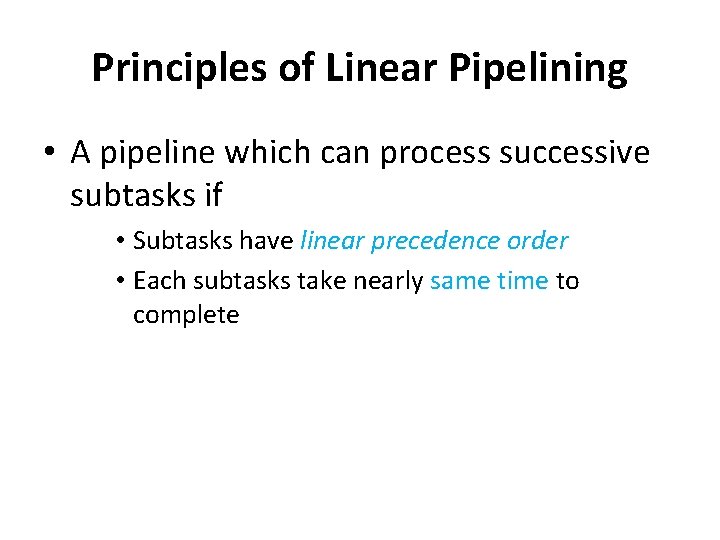 Principles of Linear Pipelining

• A pipeline which can process successive subtasks if

• Subtasks have linear precedence order

• Each subtasks take nearly same time to complete